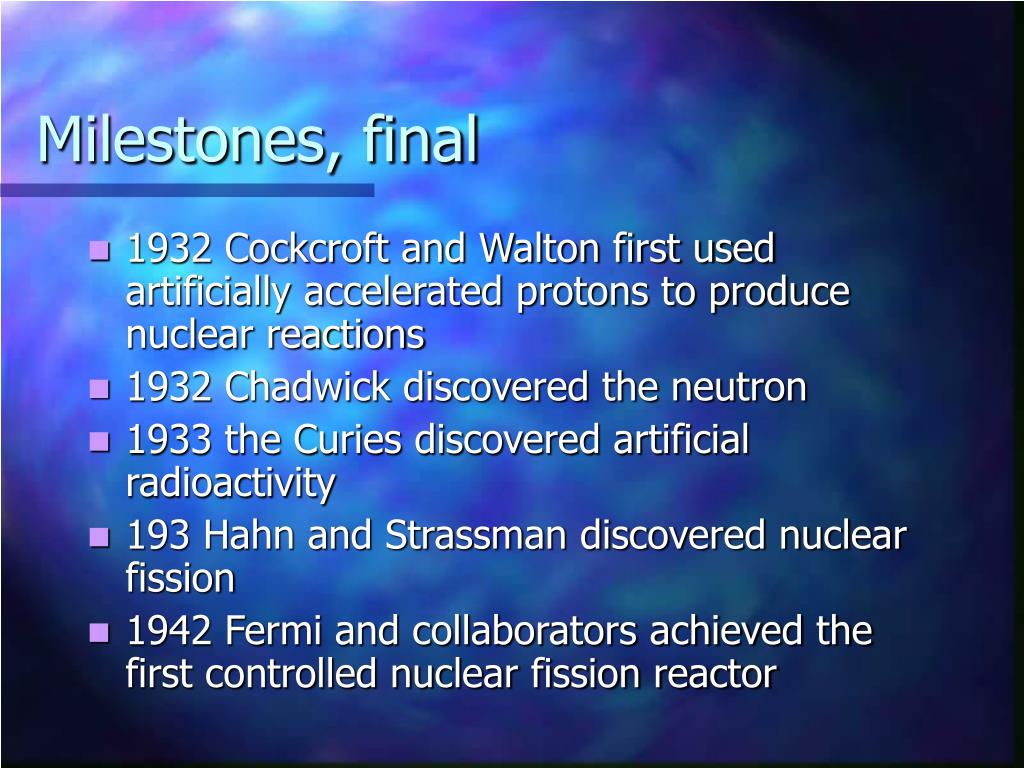 Milestones, final

- 1932 Cockcroft and Walton first used artificially accelerated protons to produce nuclear reactions
- 1932 Chadwick discovered the neutron
- 1933 the Curies discovered artificial radioactivity
- 193 Hahn and Strassman discovered nuclear fission
- 1942 Fermi and collaborators achieved the first controlled nuclear fission reactor